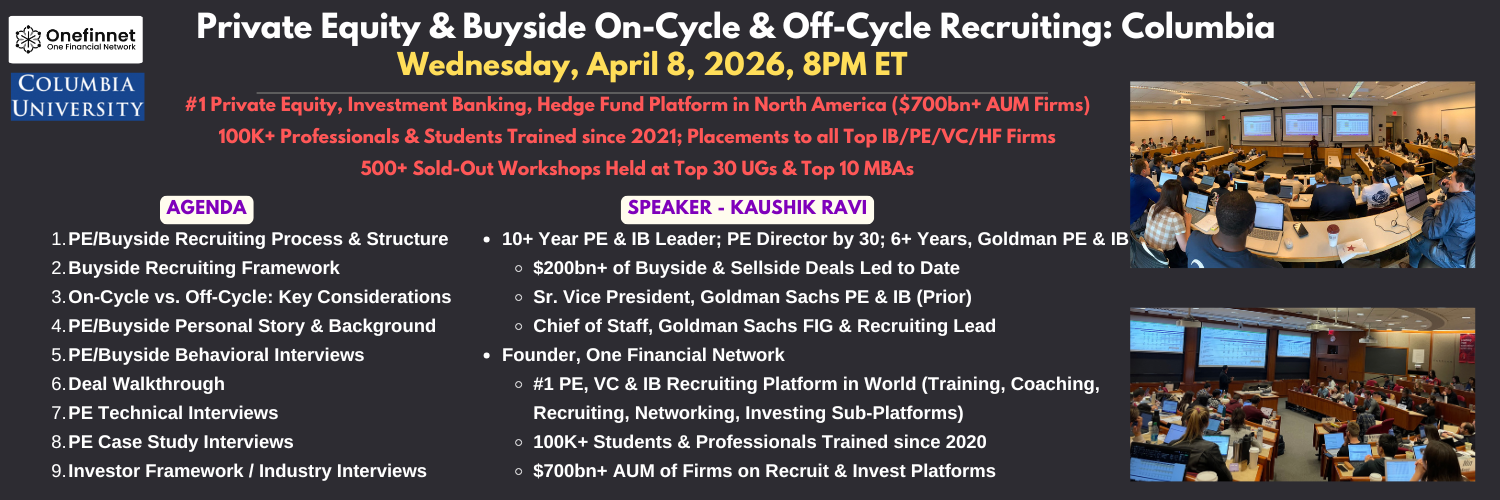 Onefinnet
One Financial Network

COLUMBIA UNIVERSITY

Private Equity & Buyside On-Cycle & Off-Cycle Recruiting: Columbia
Wednesday, April 8, 2026, 8PM ET

#1 Private Equity, Investment Banking, Hedge Fund Platform in North America ($700bn+ AUM Firms)
100K+ Professionals & Students Trained since 2021; Placements to all Top IB/PE/VC/HF Firms
500+ Sold-Out Workshops Held at Top 30 UGs & Top 10 MBAs

AGENDA

1. PE/Buyside Recruiting Process & Structure
2. Buyside Recruiting Framework
3. On-Cycle vs. Off-Cycle: Key Considerations
4. PE/Buyside Personal Story & Background
5. PE/Buyside Behavioral Interviews
6. Deal Walkthrough
7. PE Technical Interviews
8. PE Case Study Interviews
9. Investor Framework / Industry Interviews

SPEAKER - KAUSHIK RAVI

- 10+ Year PE & IB Leader; PE Director by 30; 6+ Years, Goldman PE & IB
  - $200bn+ of Buyside & Sellside Deals Led to Date
  - Sr. Vice President, Goldman Sachs PE & IB (Prior)
  - Chief of Staff, Goldman Sachs FIG & Recruiting Lead
- Founder, One Financial Network
  - #1 PE, VC & IB Recruiting Platform in World (Training, Coaching, Recruiting, Networking, Investing Sub-Platforms)
  - 100K+ Students & Professionals Trained since 2020
  - $700bn+ AUM of Firms on Recruit & Invest Platforms